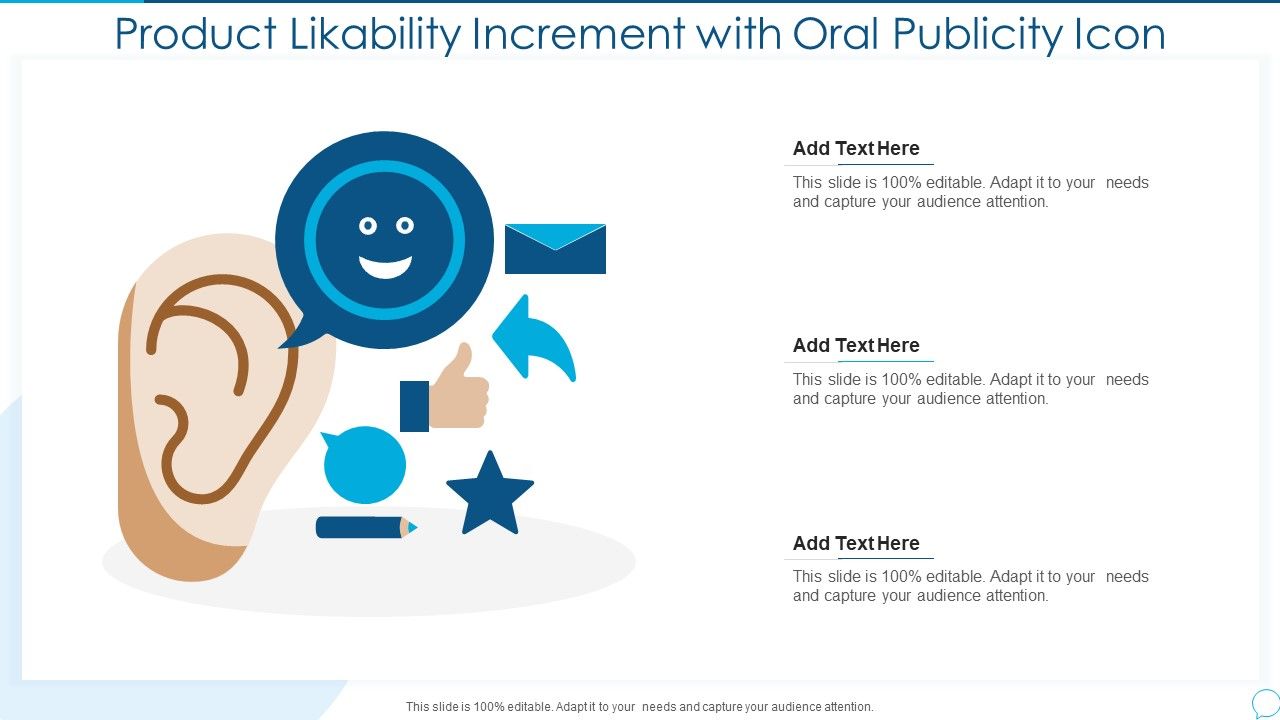 Product Likability Increment with Oral Publicity Icon

Add Text Here

This slide is 100% editable. Adapt it to your needs and capture your audience attention.

Add Text Here

This slide is 100% editable. Adapt it to your needs and capture your audience attention.

Add Text Here

This slide is 100% editable. Adapt it to your needs and capture your audience attention.

This slide is 100% editable. Adapt it to your needs and capture your audience attention.